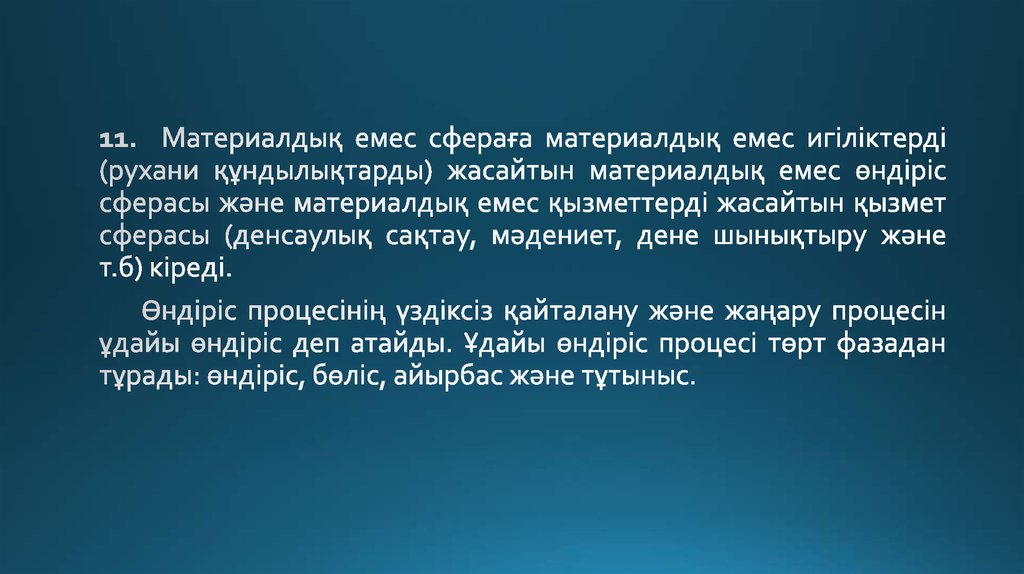 11. Материалдық емес сфераға материалдық емес игіліктерді (рухани құндылықтарды) жасайтын материалдық емес өндіріс сферасы және материалдық емес қызметтерді жасайтын қызмет сферасы (денсаулық сақтау, мәдениет, дене шынықтыру және т.б) кіреді.

Өндіріс процесінің үздіксіз қайталану және жаңару процесін ұдайы өндіріс деп атайды. Ұдайы өндіріс процесі төрт фазадан тұрады: өндіріс, бөліс, айырбас және тұтыныс.